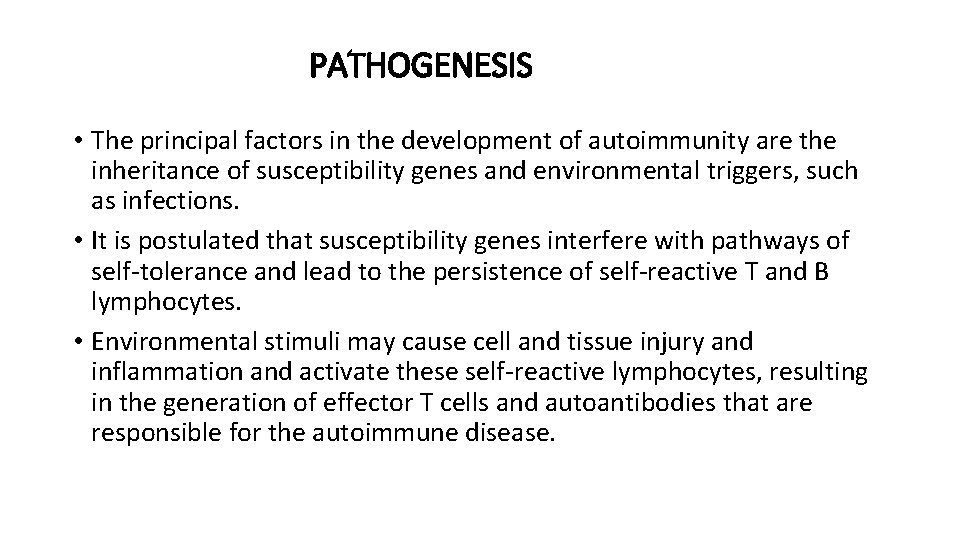 PATHOGENESIS

• The principal factors in the development of autoimmunity are the inheritance of susceptibility genes and environmental triggers, such as infections.
• It is postulated that susceptibility genes interfere with pathways of self-tolerance and lead to the persistence of self-reactive T and B lymphocytes.
• Environmental stimuli may cause cell and tissue injury and inflammation and activate these self-reactive lymphocytes, resulting in the generation of effector T cells and autoantibodies that are responsible for the autoimmune disease.